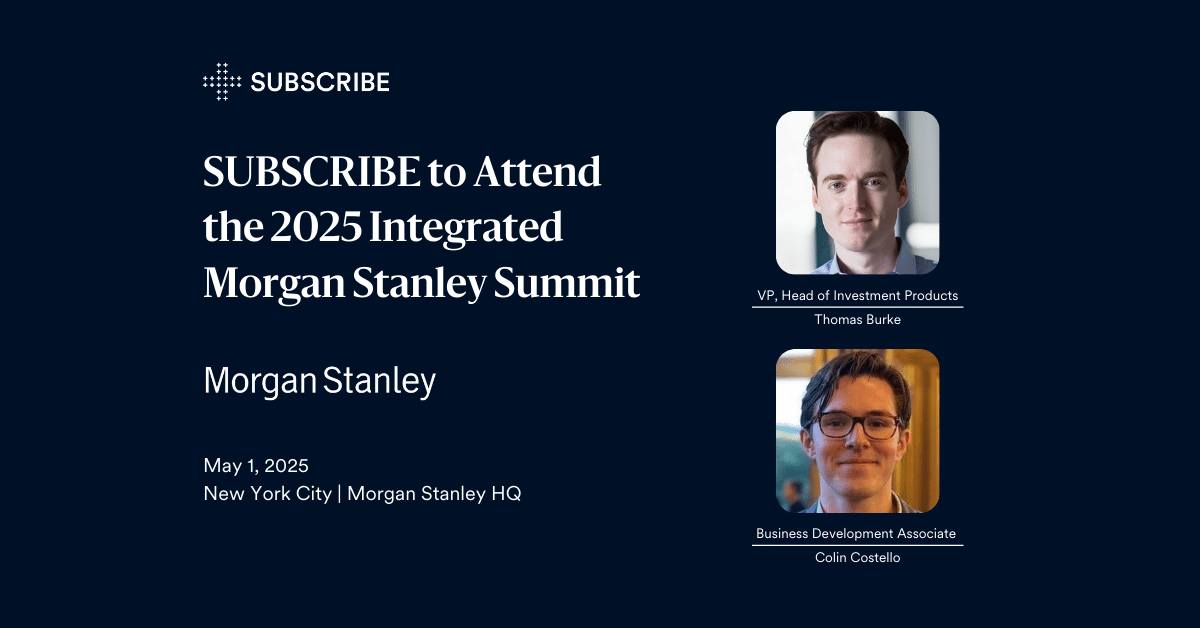 SUBSCRIBE

SUBSCRIBE to Attend the 2025 Integrated Morgan Stanley Summit

Morgan Stanley

May 1, 2025
New York City | Morgan Stanley HQ

VP, Head of Investment Products
Thomas Burke

Business Development Associate
Colin Costello